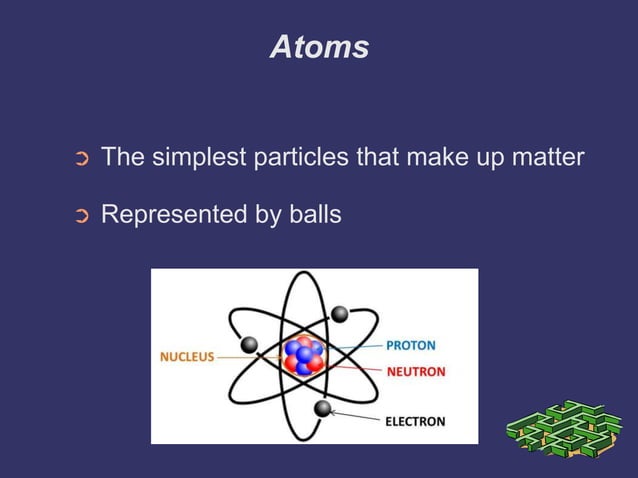 Atoms

The simplest particles that make up matter

Represented by balls

NUCLEUS
PROTON
NEUTRON
ELECTRON